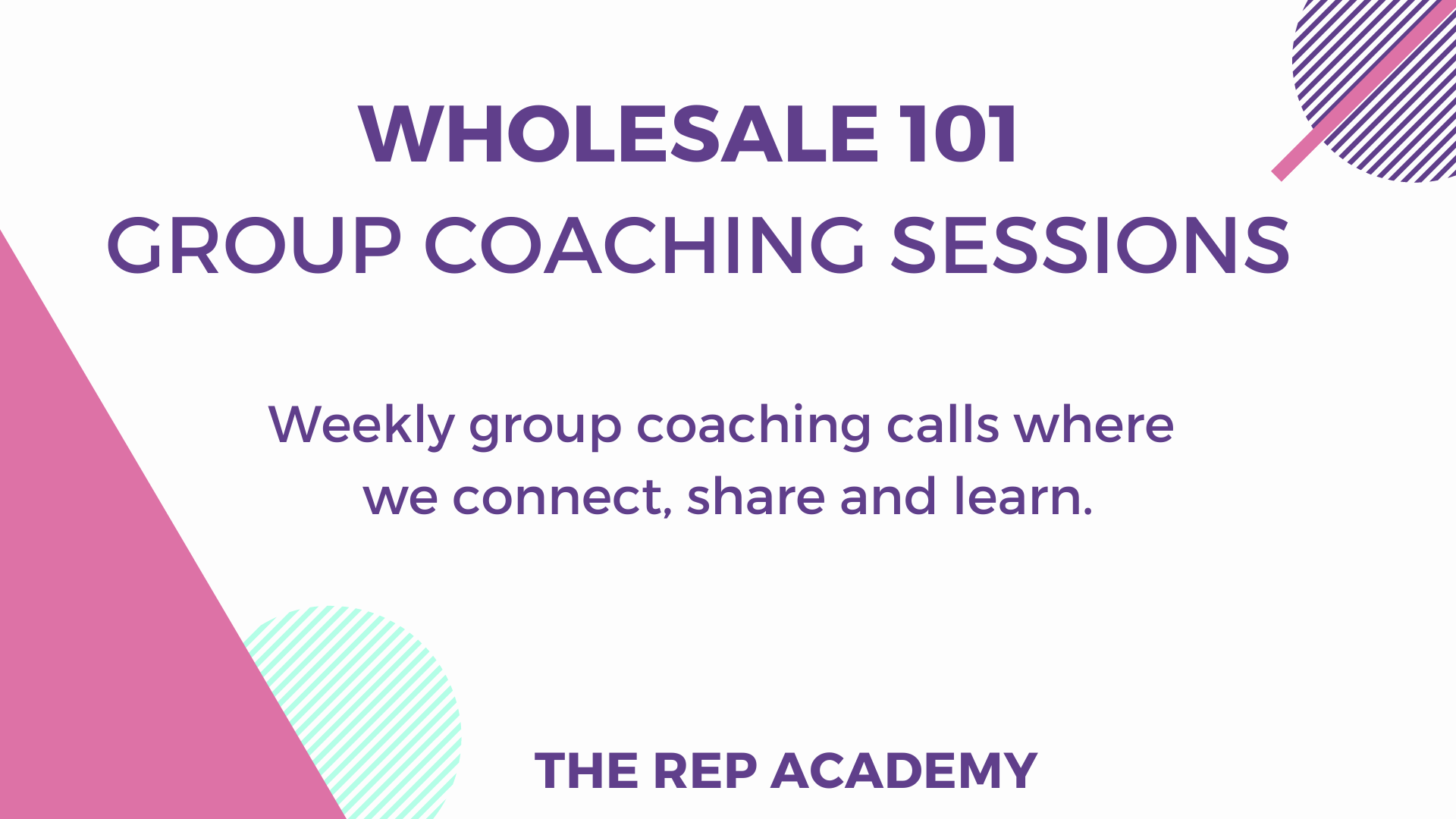 WHOLESALE 101
GROUP COACHING SESSIONS

Weekly group coaching calls where we connect, share and learn.

THE REP ACADEMY